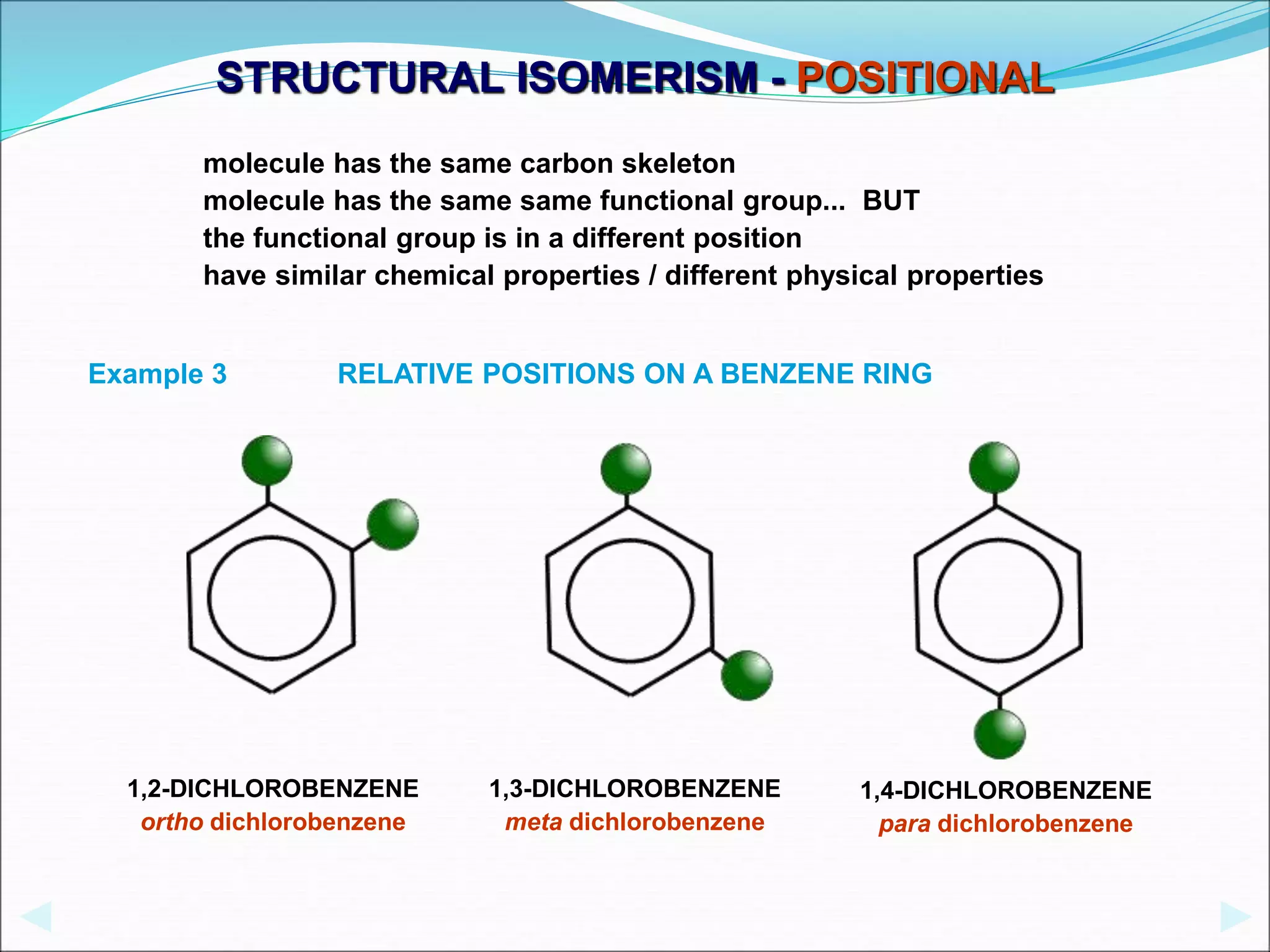 STRUCTURAL ISOMERISM - POSITIONAL

molecule has the same carbon skeleton
molecule has the same same functional group... BUT
the functional group is in a different position
have similar chemical properties / different physical properties

Example 3 RELATIVE POSITIONS ON A BENZENE RING

1,2-DICHLOROBENZENE
ortho dichlorobenzene

1,3-DICHLOROBENZENE
meta dichlorobenzene

1,4-DICHLOROBENZENE
para dichlorobenzene